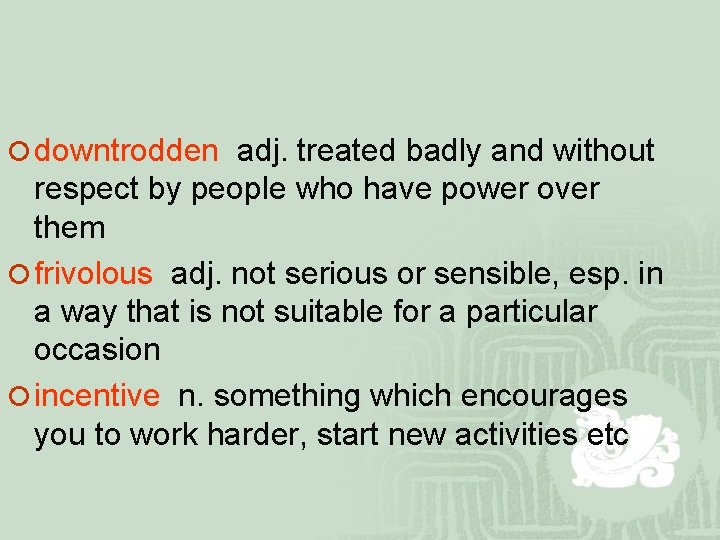 downtrodden adj. treated badly and without respect by people who have power over them

frivolous adj. not serious or sensible, esp. in a way that is not suitable for a particular occasion

incentive n. something which encourages you to work harder, start new activities etc